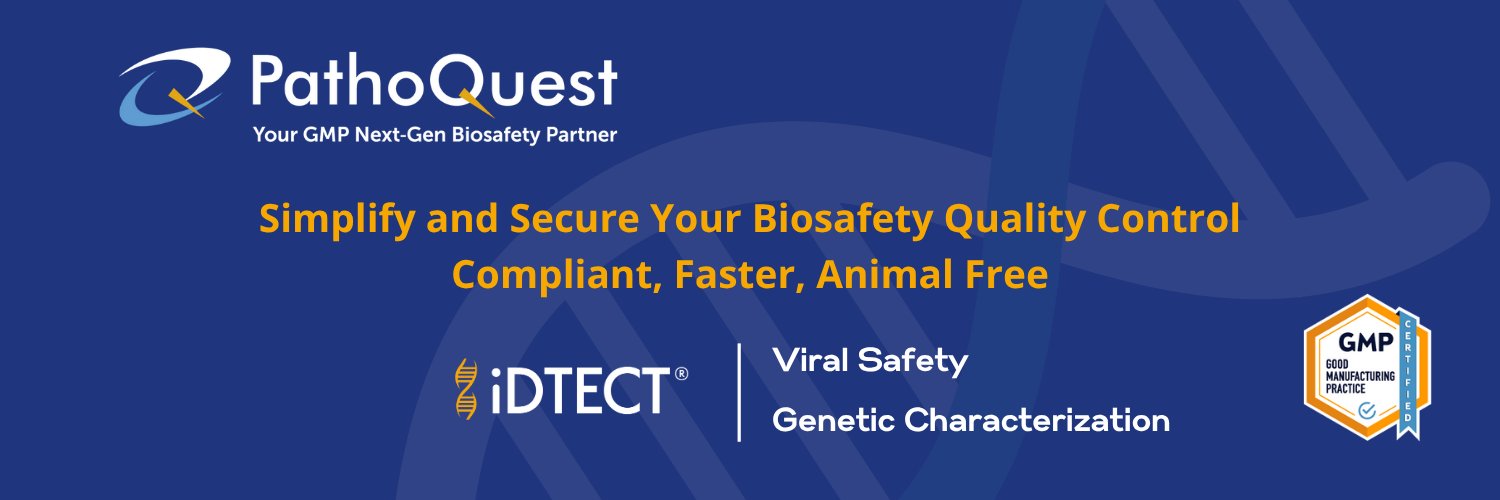 PathoQuest
Your GMP Next-Gen Biosafety Partner

Simplify and Secure Your Biosafety Quality Control
Compliant, Faster, Animal Free

iDTECT®

Viral Safety
Genetic Characterization

GMP
GOOD MANUFACTURING PRACTICE
CERTIFIED